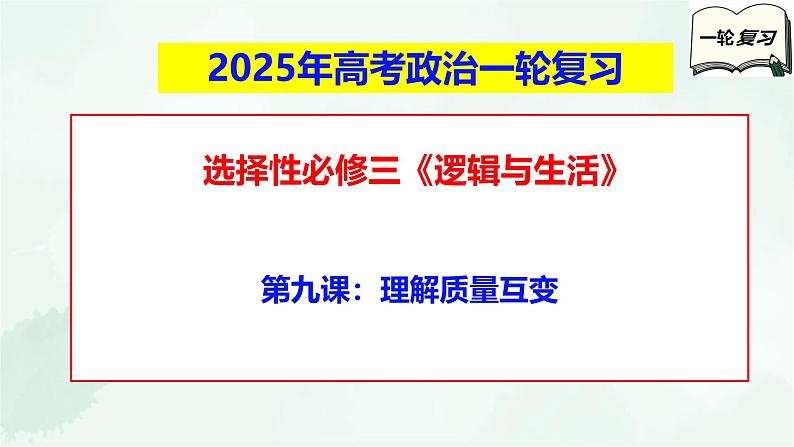 一轮复习

2025年高考政治一轮复习

选择性必修三《逻辑与生活》

第九课：理解质量互变